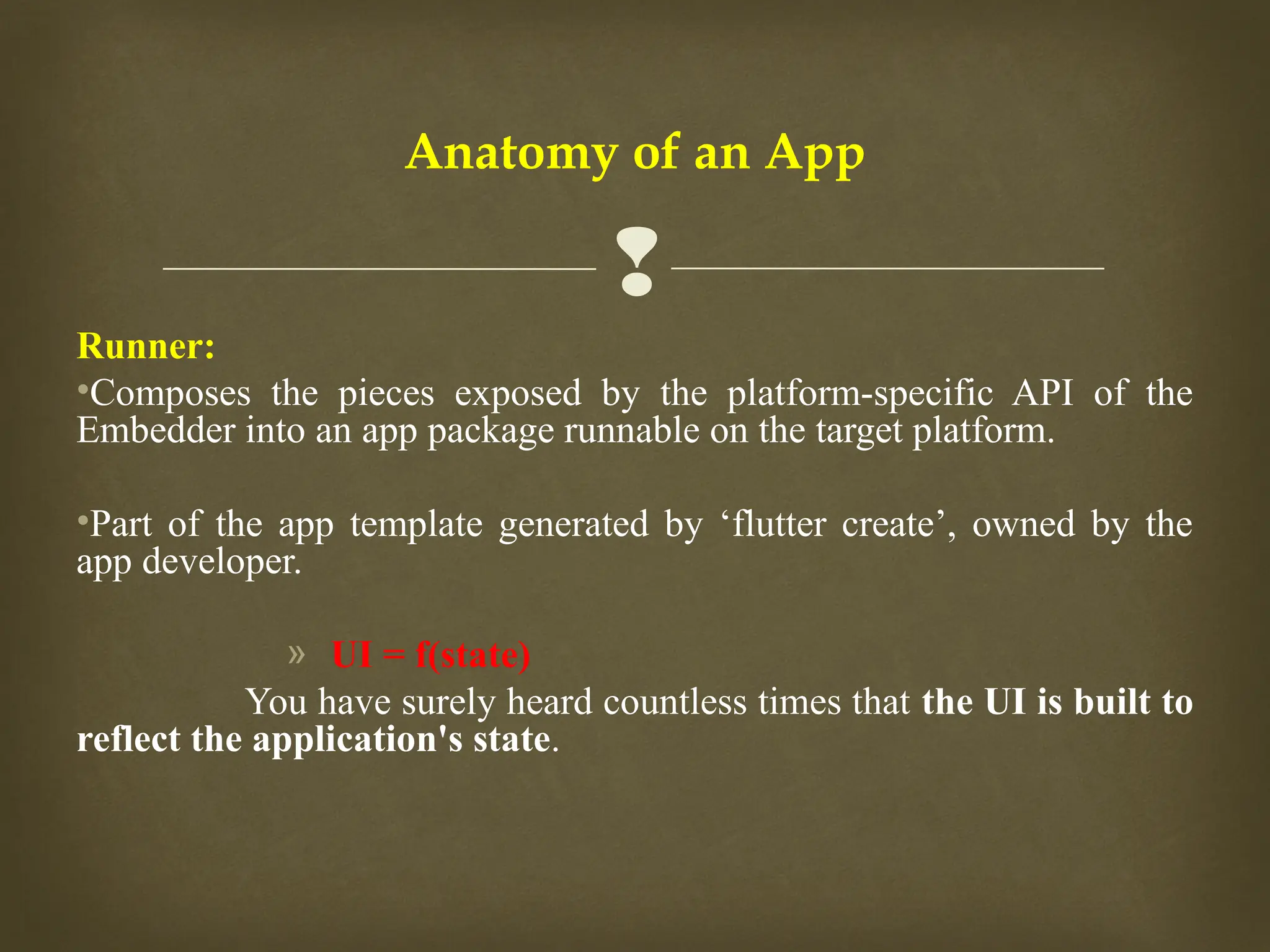 Anatomy of an App

Runner:

•Composes the pieces exposed by the platform-specific API of the Embedder into an app package runnable on the target platform.

•Part of the app template generated by ‘flutter create’, owned by the app developer.

» UI = f(state)

You have surely heard countless times that the UI is built to reflect the application's state.